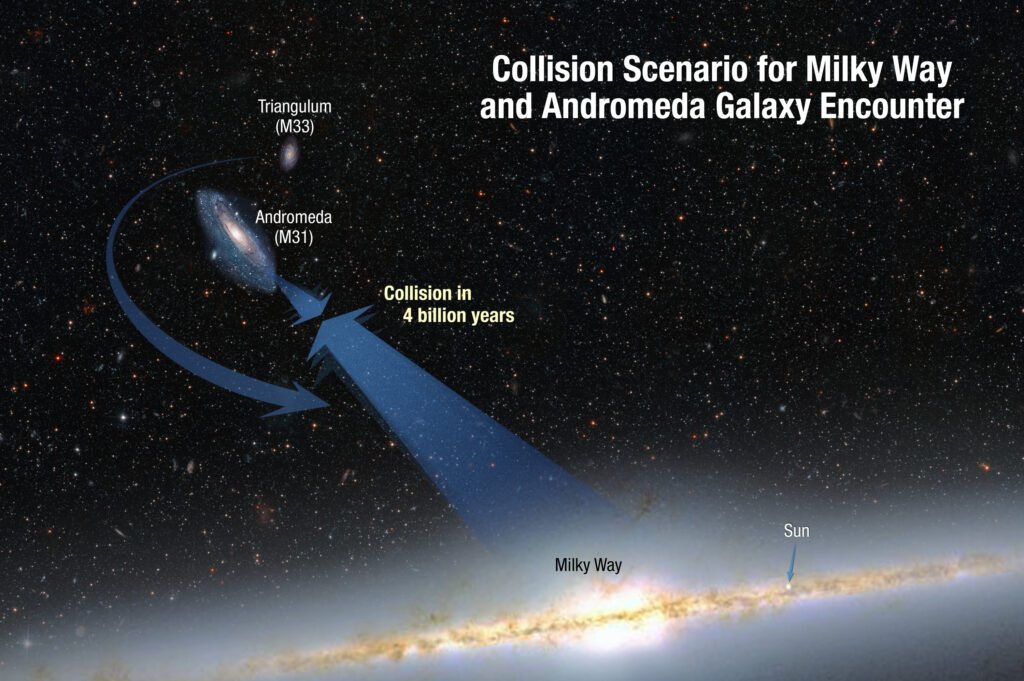 Collision Scenario for Milky Way and Andromeda Galaxy Encounter

Triangulum (M33)

Andromeda (M31)

Collision in 4 billion years

Milky Way

Sun